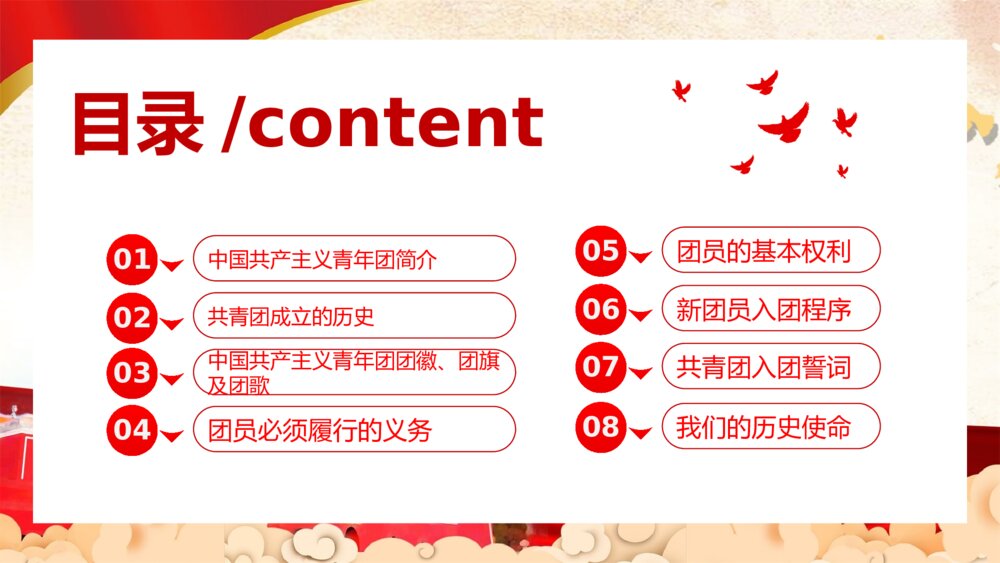 目录 /content

01 中国共产主义青年团简介

02 共青团成立的历史

03 中国共产主义青年团团徽、团旗及团歌

04 团员必须履行的义务

05 团员的基本权利

06 新团员入团程序

07 共青团入团誓词

08 我们的历史使命